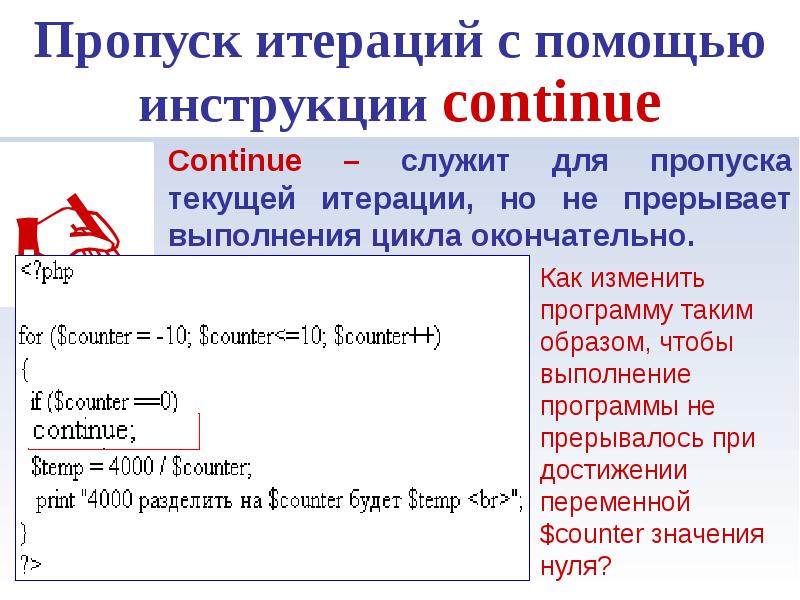 Пропуск итераций с помощью инструкции continue

Continue – служит для пропуска текущей итерации, но не прерывает выполнения цикла окончательно.

<?php

for ($counter = -10; $counter<=10; $counter++)
{
if ($counter ==0)
continue;
$temp = 4000 / $counter;
print "4000 разделить на $counter будет $temp <br>";
}
?>

Как изменить программу таким образом, чтобы выполнение программы не прерывалось при достижении переменной $counter значения нуля?